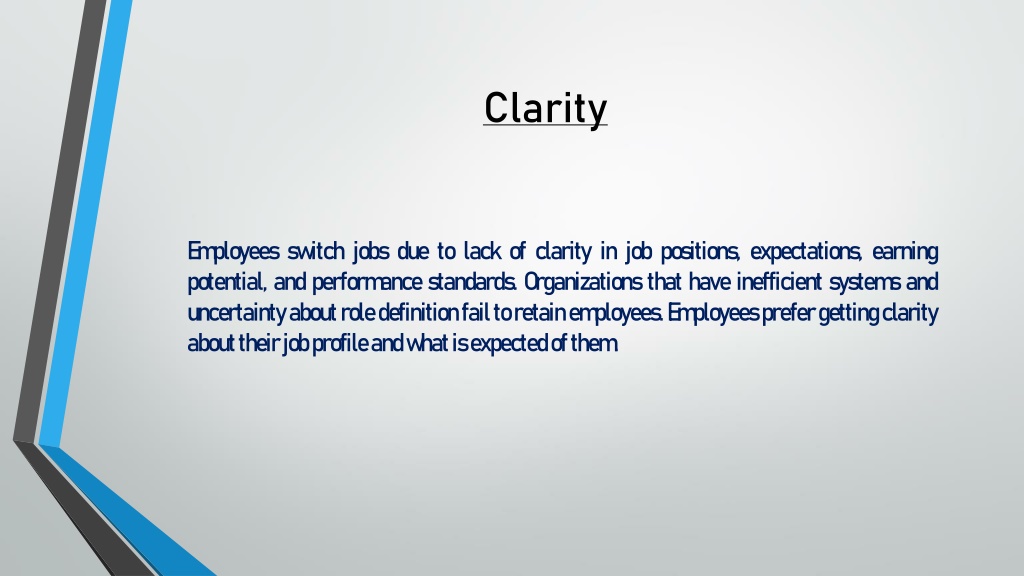 Clarity

Employees switch jobs due to lack of clarity in job positions, expectations, earning potential, and performance standards. Organizations that have inefficient systems and uncertainty about role definition fail to retain employees. Employees prefer getting clarity about their job profile and what is expected of them.